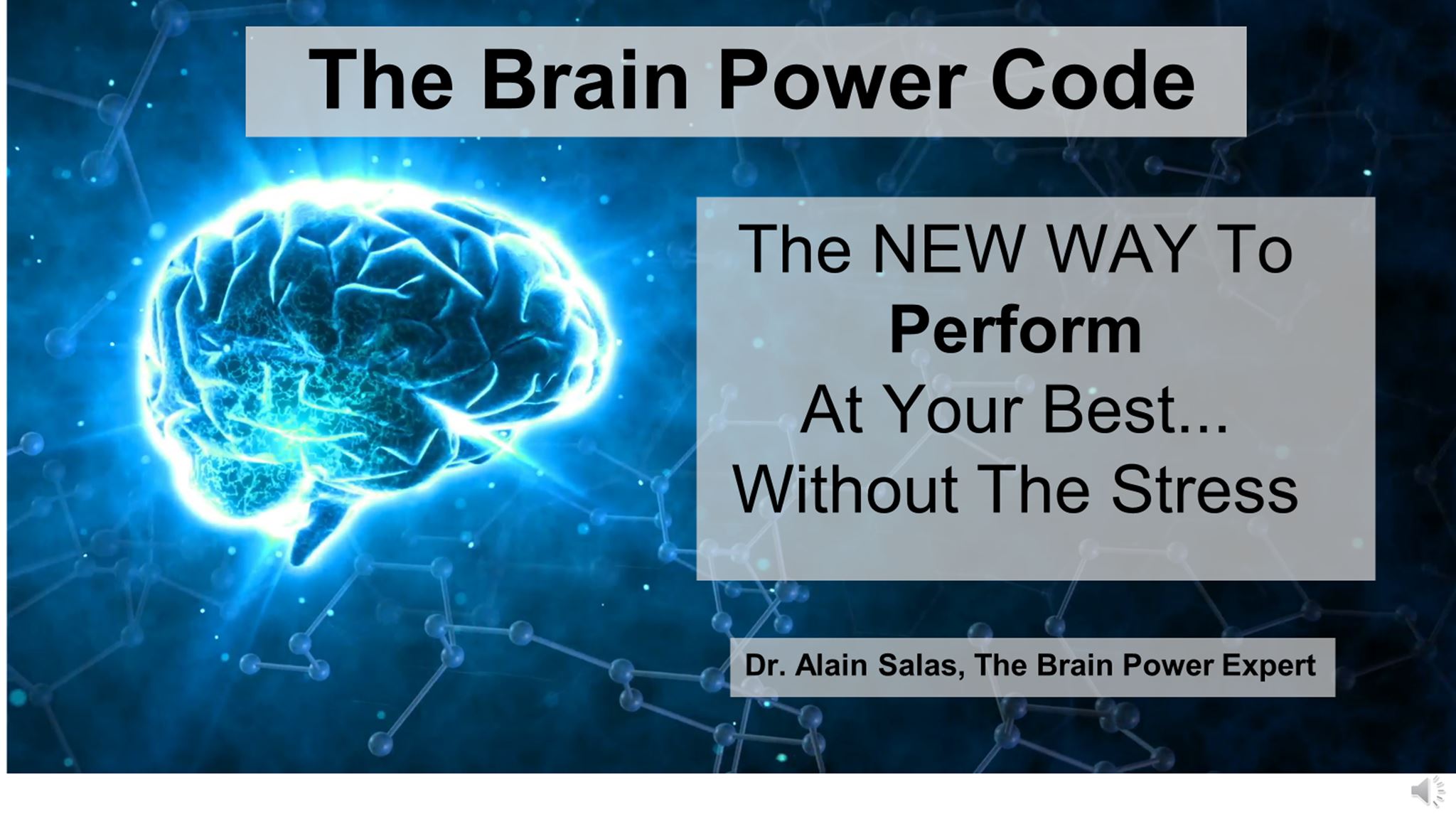 The Brain Power Code

The NEW WAY To
Perform
At Your Best...
Without The Stress

Dr. Alain Salas, The Brain Power Expert